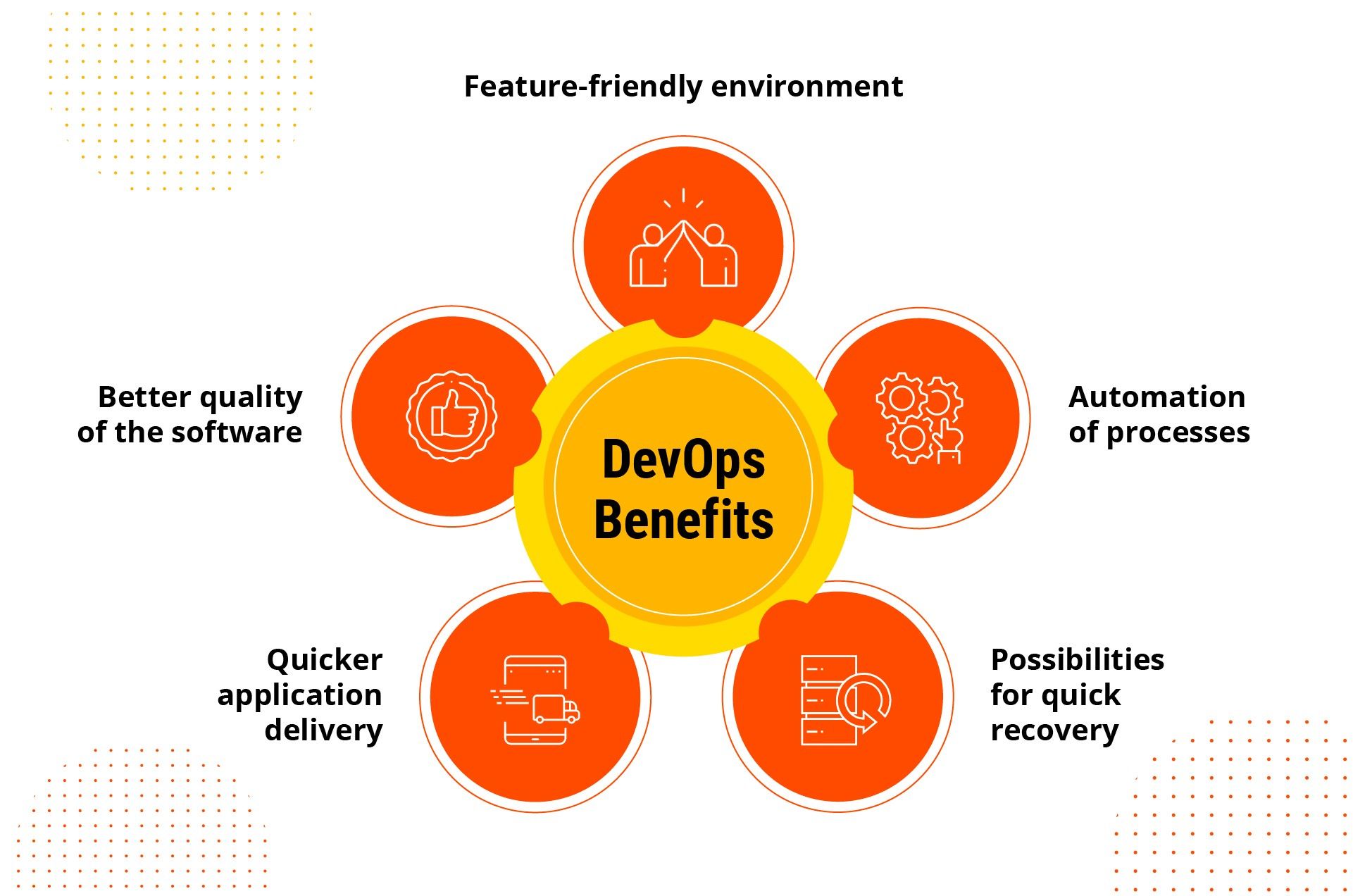 Feature-friendly environment

Better quality of the software

DevOps Benefits

Automation of processes

Quicker application delivery

Possibilities for quick recovery